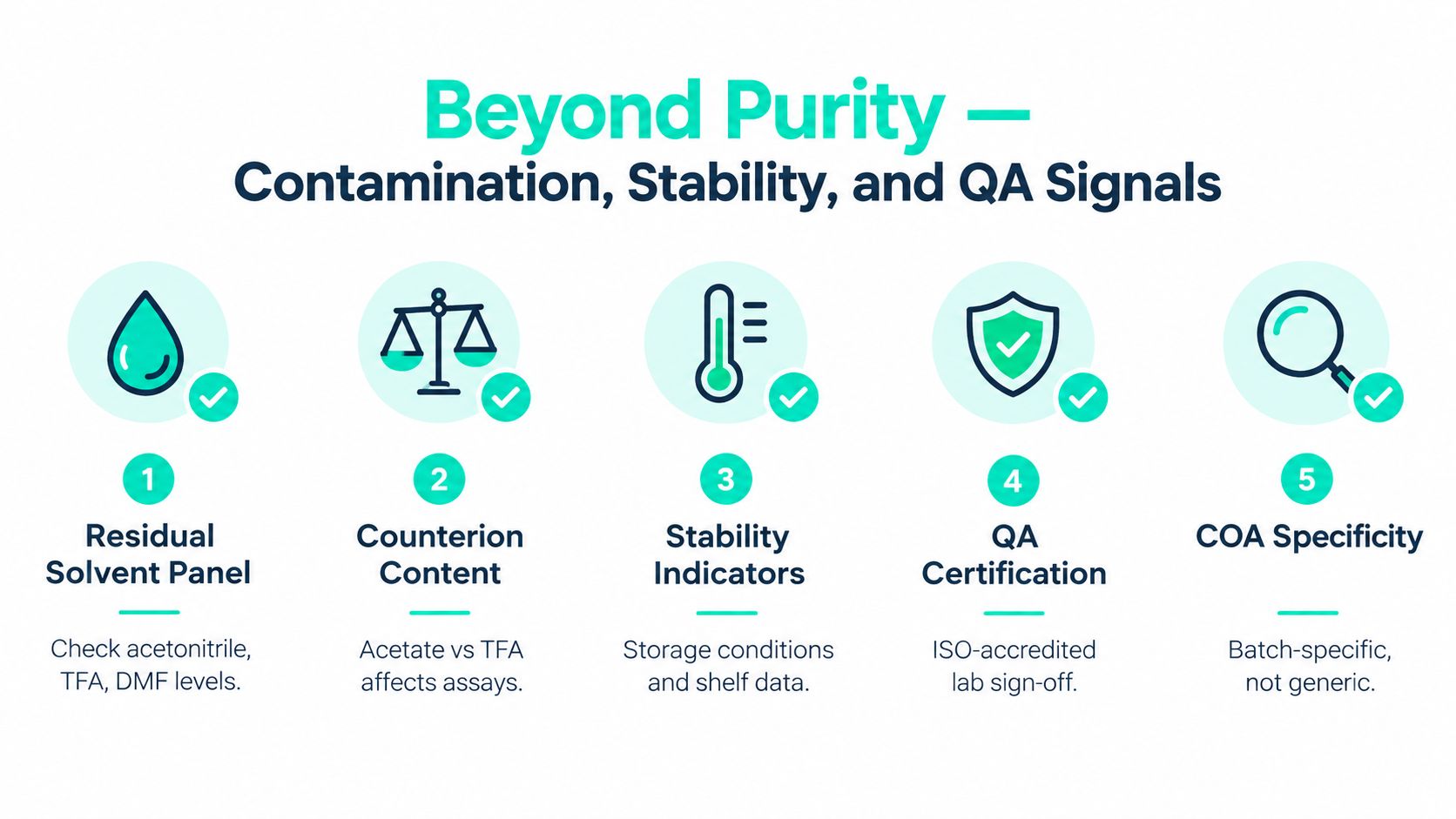 Beyond Purity —
Contamination, Stability, and QA Signals

1
Residual Solvent Panel

Check acetonitrile, TFA, DMF levels.

2
Counterion Content

Acetate vs TFA affects assays.

3
Stability Indicators

Storage conditions and shelf data.

4
QA Certification

ISO-accredited lab sign-off.

5
COA Specificity

Batch-specific, not generic.